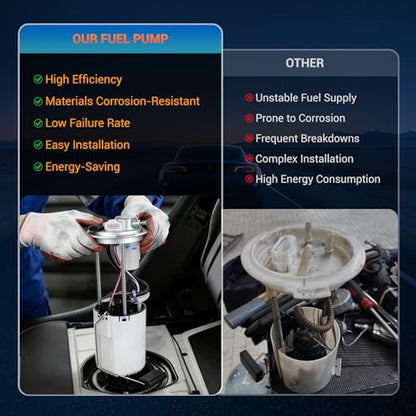 OUR FUEL PUMP

High Efficiency
Materials Corrosion-Resistant
Low Failure Rate
Easy Installation
Energy-Saving

OTHER

Unstable Fuel Supply
Prone to Corrosion
Frequent Breakdowns
Complex Installation
High Energy Consumption